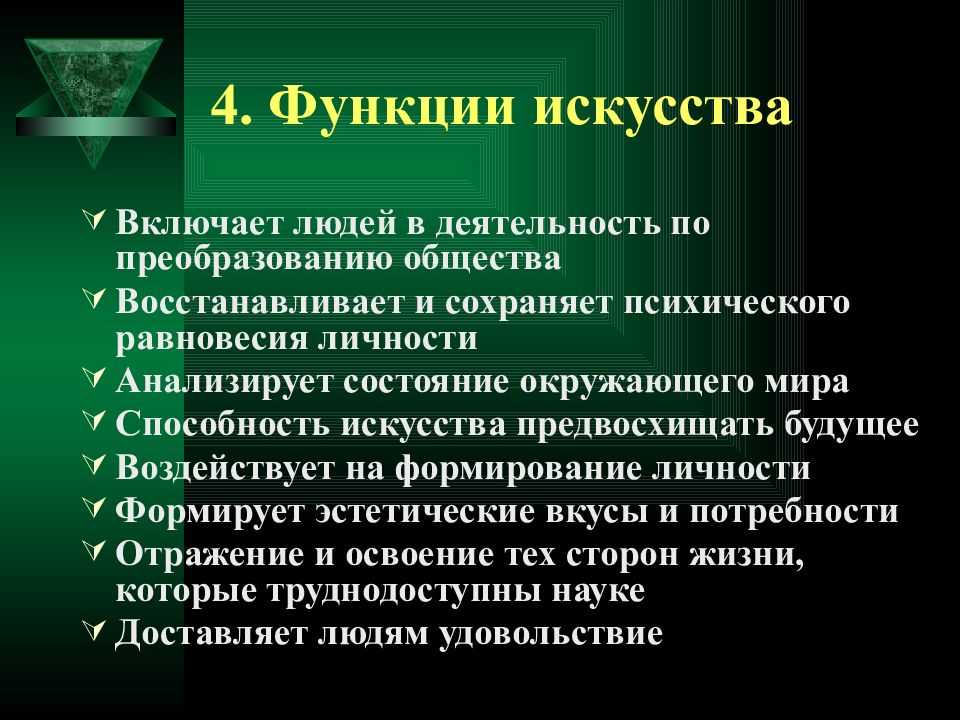 4. Функции искусства

Включает людей в деятельность по преобразованию общества
Восстанавливает и сохраняет психического равновесия личности
Анализирует состояние окружающего мира
Способность искусства предвосхищать будущее
Воздействует на формирование личности
Формирует эстетические вкусы и потребности
Отражение и освоение тех сторон жизни, которые труднодоступны науке
Доставляет людям удовольствие